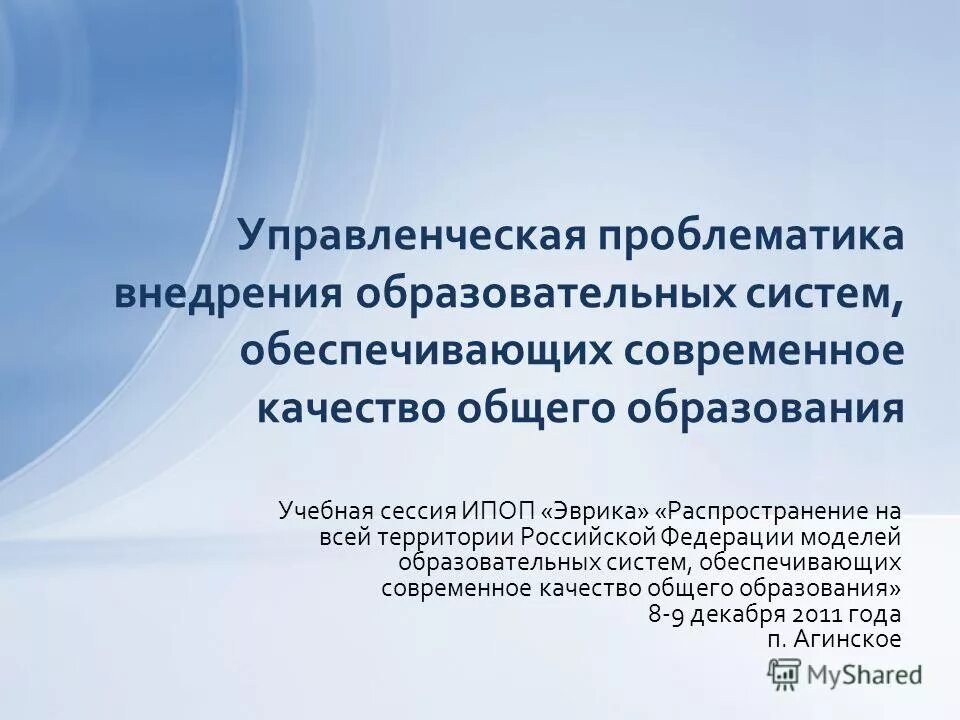 Управленческая проблематика внедрения образовательных систем, обеспечивающих современное качество общего образования

Учебная сессия ИПОП «Эврика» «Распространение на всей территории Российской Федерации моделей образовательных систем, обеспечивающих современное качество общего образования»
8-9 декабря 2011 года
п. Агинское

MyShared